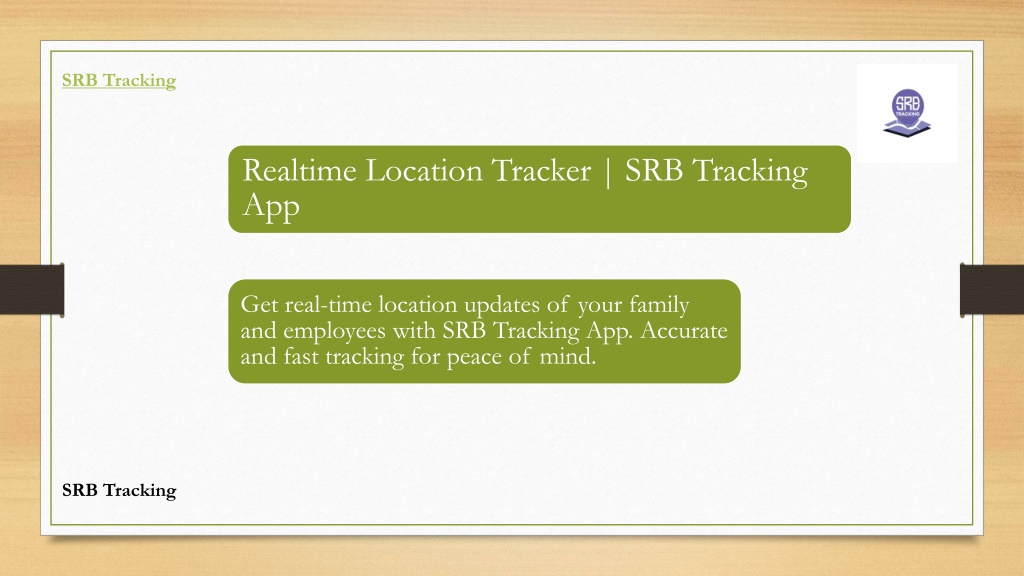 SRB Tracking

SRB TRACKING

Realtime Location Tracker | SRB Tracking App

Get real-time location updates of your family and employees with SRB Tracking App. Accurate and fast tracking for peace of mind.

SRB Tracking